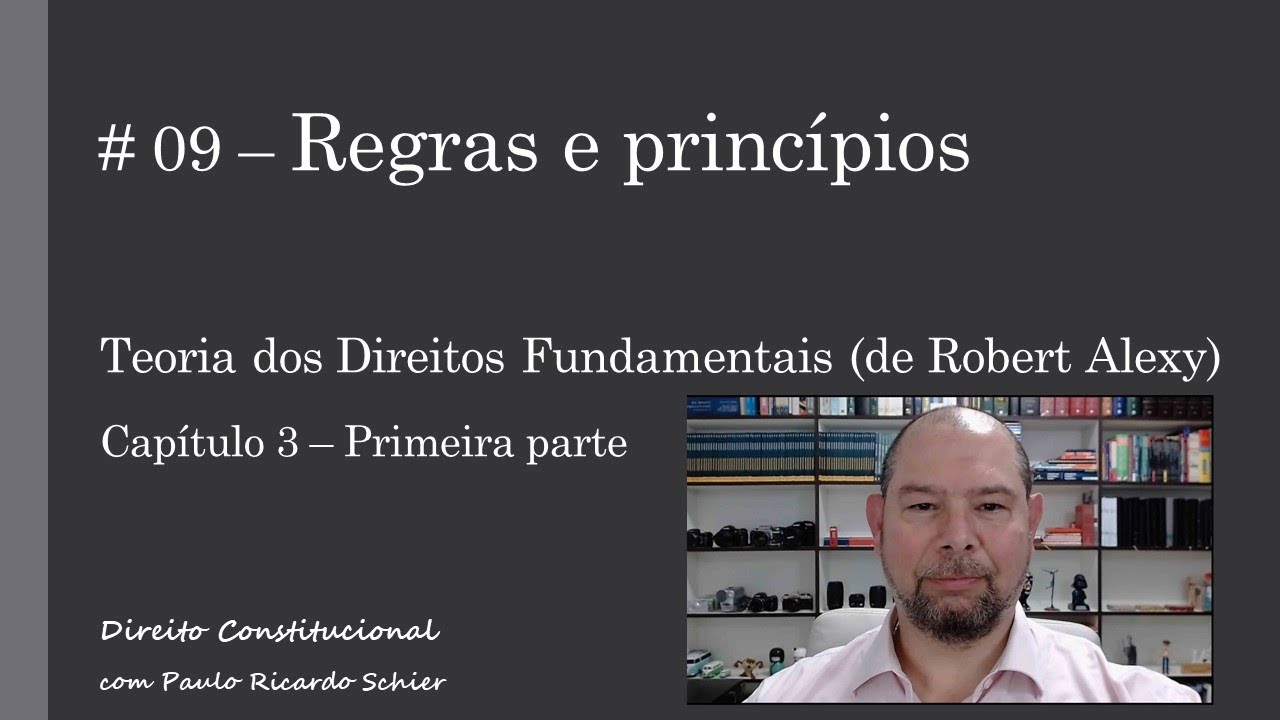 # 09 – Regras e princípios

Teoria dos Direitos Fundamentais (de Robert Alexy)

Capítulo 3 – Primeira parte

Direito Constitucional

com Paulo Ricardo Schier